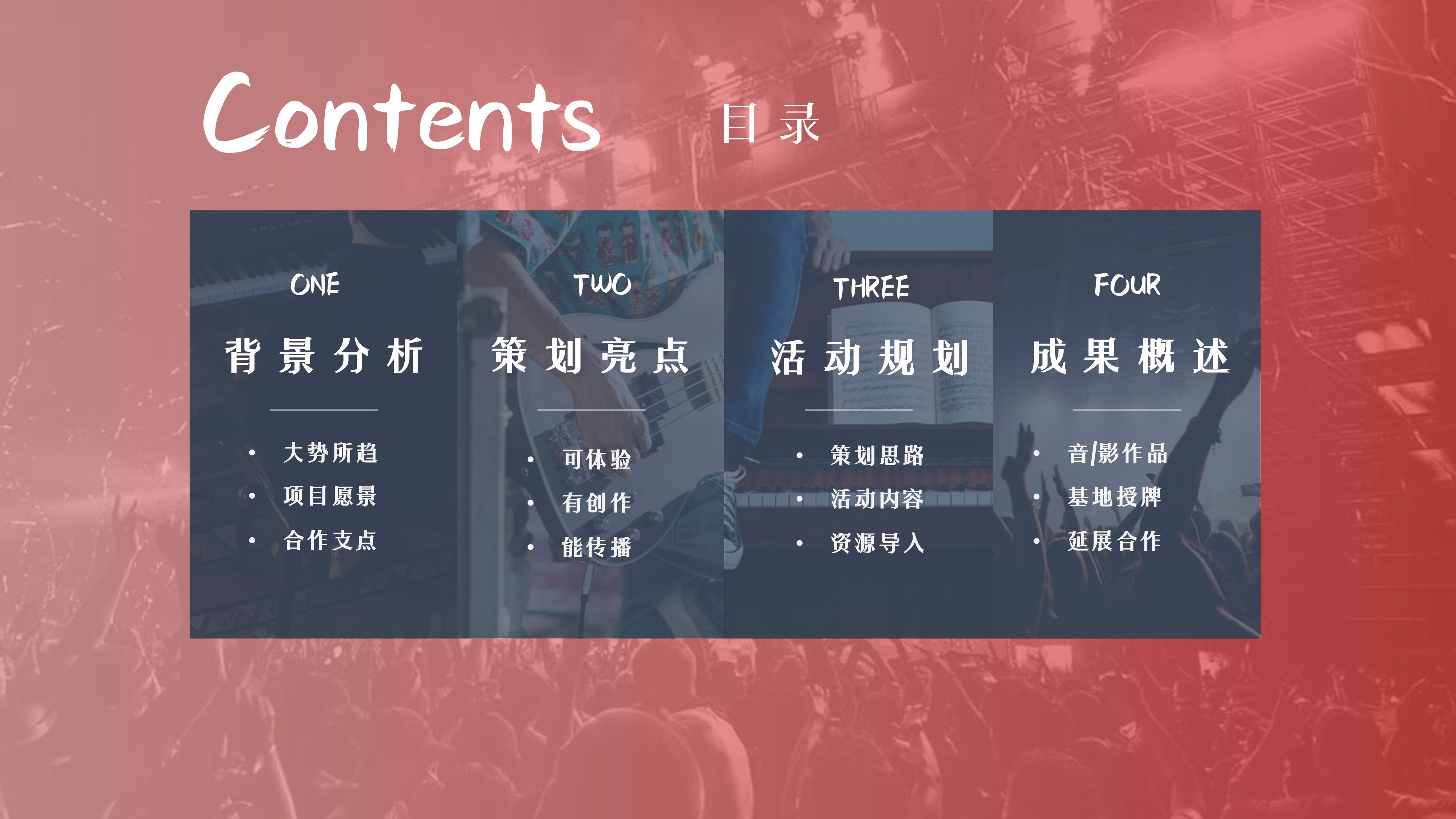 Contents 目录

ONE

背景分析

• 大势所趋
• 项目愿景
• 合作支点

TWO

策划亮点

• 可体验
• 有创作
• 能传播

THREE

活动规划

• 策划思路
• 活动内容
• 资源导入

FOUR

成果概述

• 音/影作品
• 基地授牌
• 延展合作